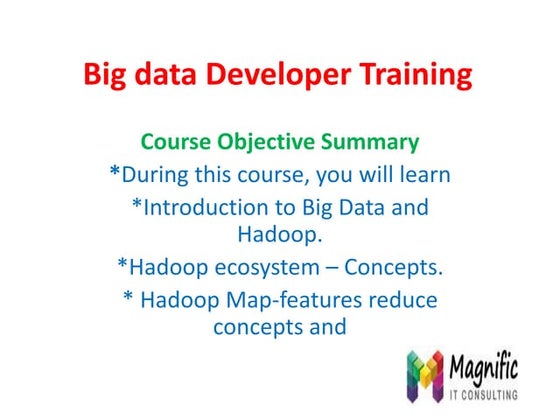 Big data Developer Training

Course Objective Summary

*During this course, you will learn

*Introduction to Big Data and Hadoop.

*Hadoop ecosystem – Concepts.

* Hadoop Map-features reduce concepts and

Magnific
IT CONSULTING